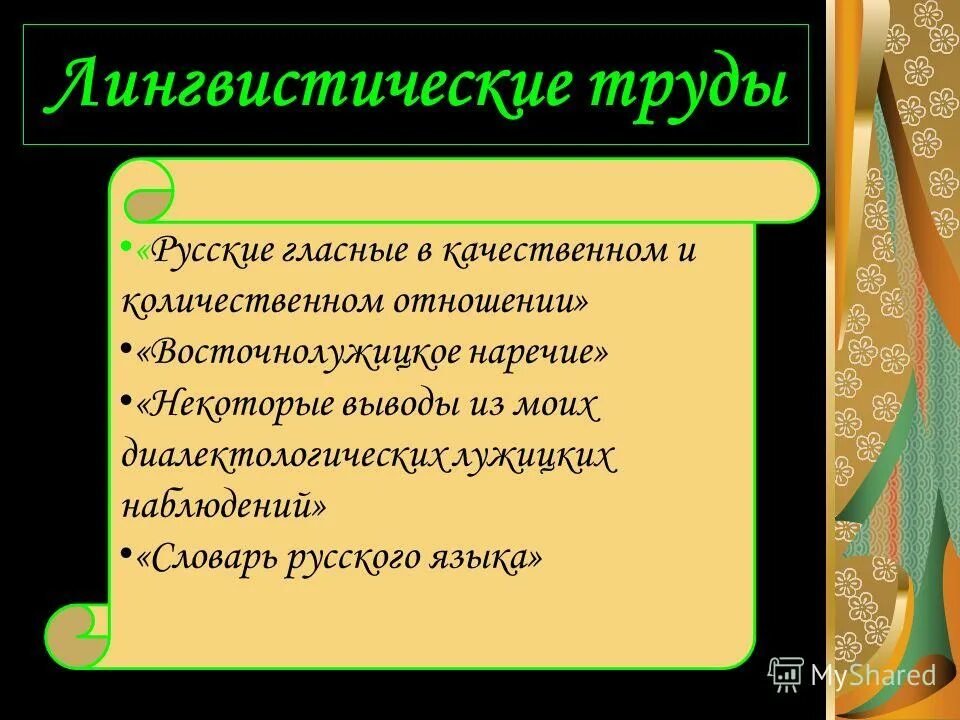 Лингвистические труды

•«Русские гласные в качественном и количественном отношении»
•«Восточнолужицкое наречие»
•«Некоторые выводы из моих диалектологических лужицких наблюдений»
•«Словарь русского языка»

MyShared